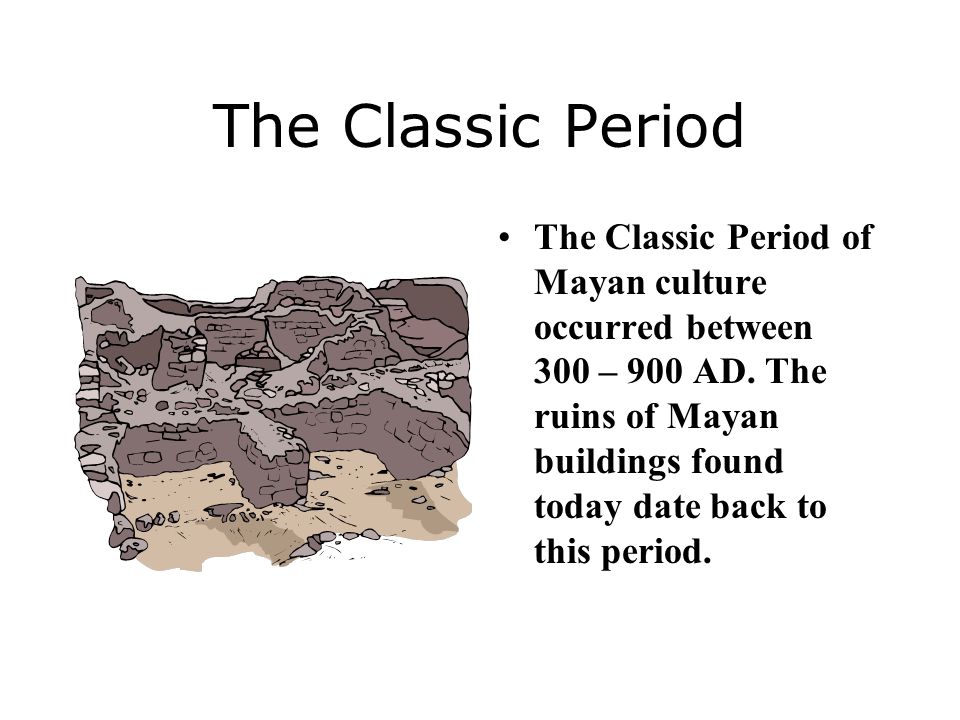 The Classic Period

• The Classic Period of Mayan culture occurred between 300 – 900 AD. The ruins of Mayan buildings found today date back to this period.